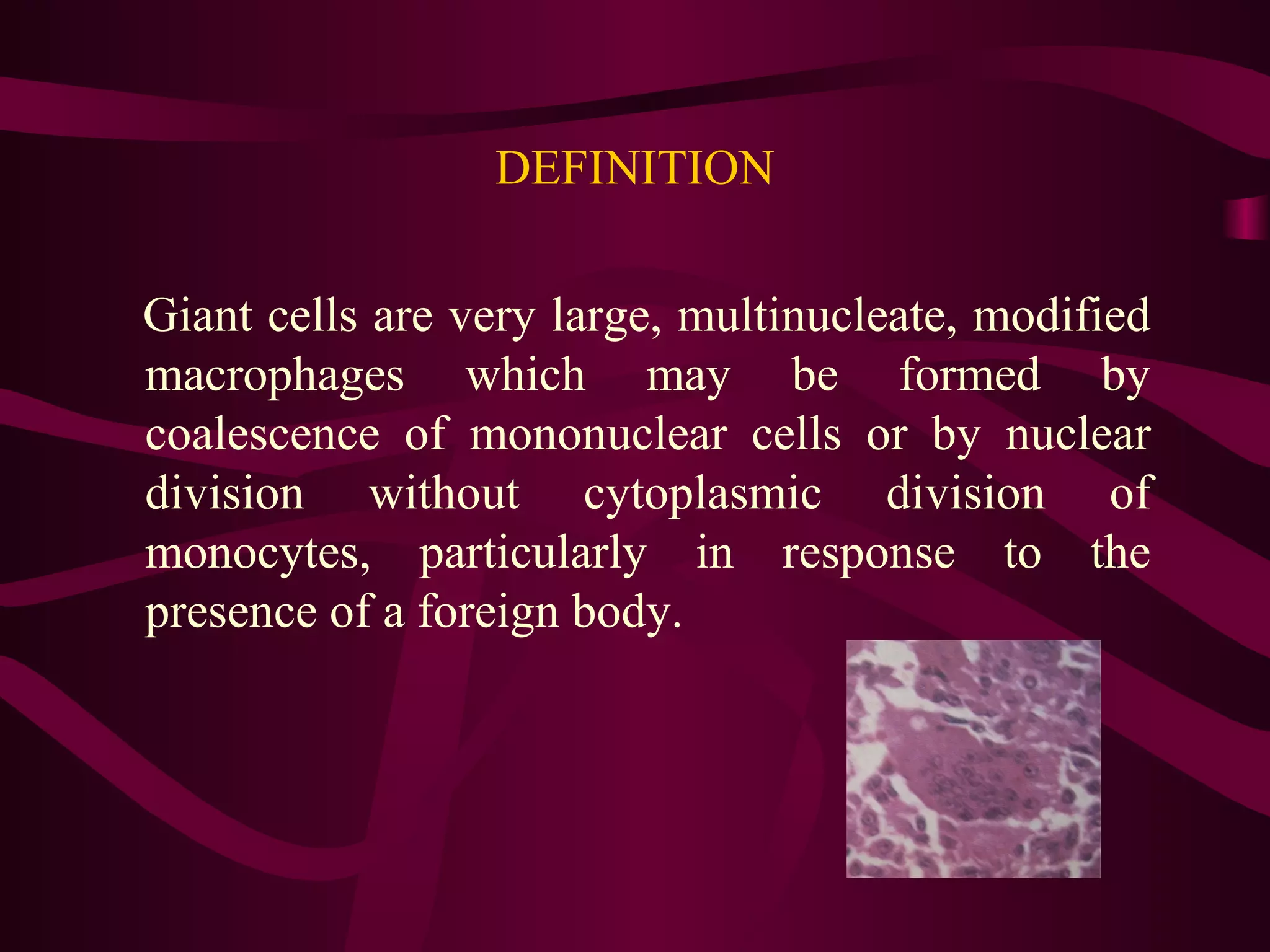 DEFINITION

Giant cells are very large, multinucleate, modified macrophages which may be formed by coalescence of mononuclear cells or by nuclear division without cytoplasmic division of monocytes, particularly in response to the presence of a foreign body.